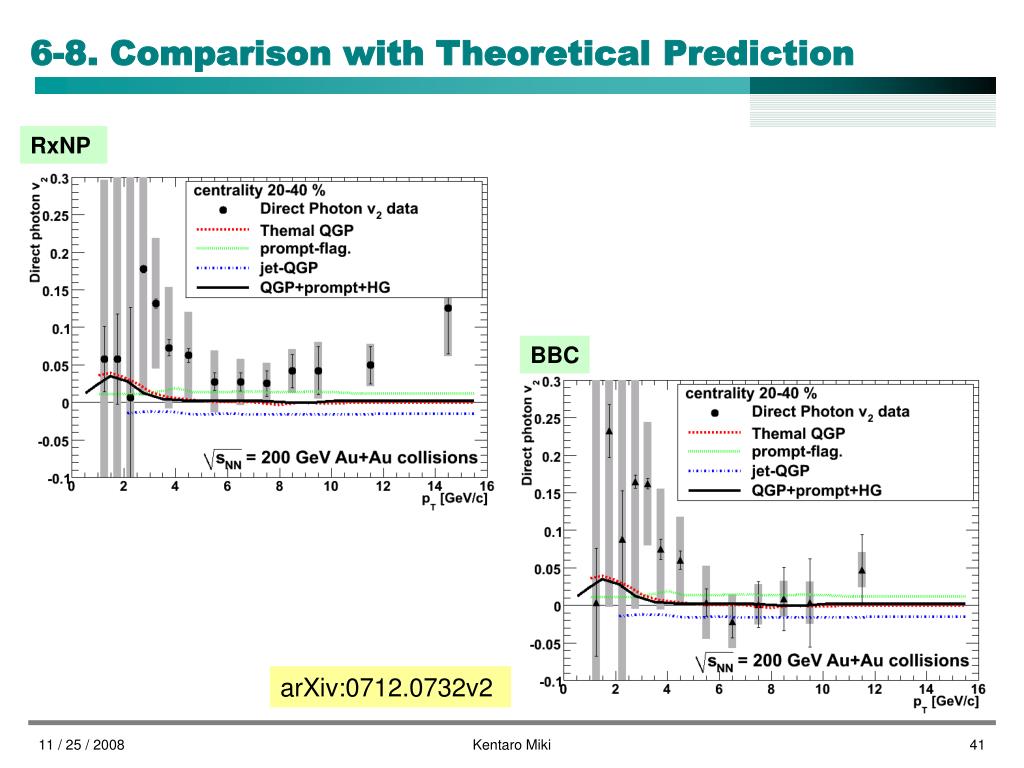 6-8. Comparison with Theoretical Prediction

RxNP

Direct photon $v_2$

0.3
0.25
0.2
0.15
0.1
0.05
0
-0.05
-0.1

centrality 20-40 %
Direct Photon $v_2$ data
Themal QGP
prompt-flag.
jet-QGP
QGP+prompt+HG

$\sqrt{s_{NN}}$ = 200 GeV Au+Au collisions

0 2 4 6 8 10 12 14 16
$p_T$ [GeV/c]

BBC

Direct photon $v_2$

0.3
0.25
0.2
0.15
0.1
0.05
0
-0.05
-0.1

centrality 20-40 %
Direct Photon $v_2$ data
Themal QGP
prompt-flag.
jet-QGP
QGP+prompt+HG

$\sqrt{s_{NN}}$ = 200 GeV Au+Au collisions

0 2 4 6 8 10 12 14 16
$p_T$ [GeV/c]

arXiv:0712.0732v2

11 / 25 / 2008
Kentaro Miki
41